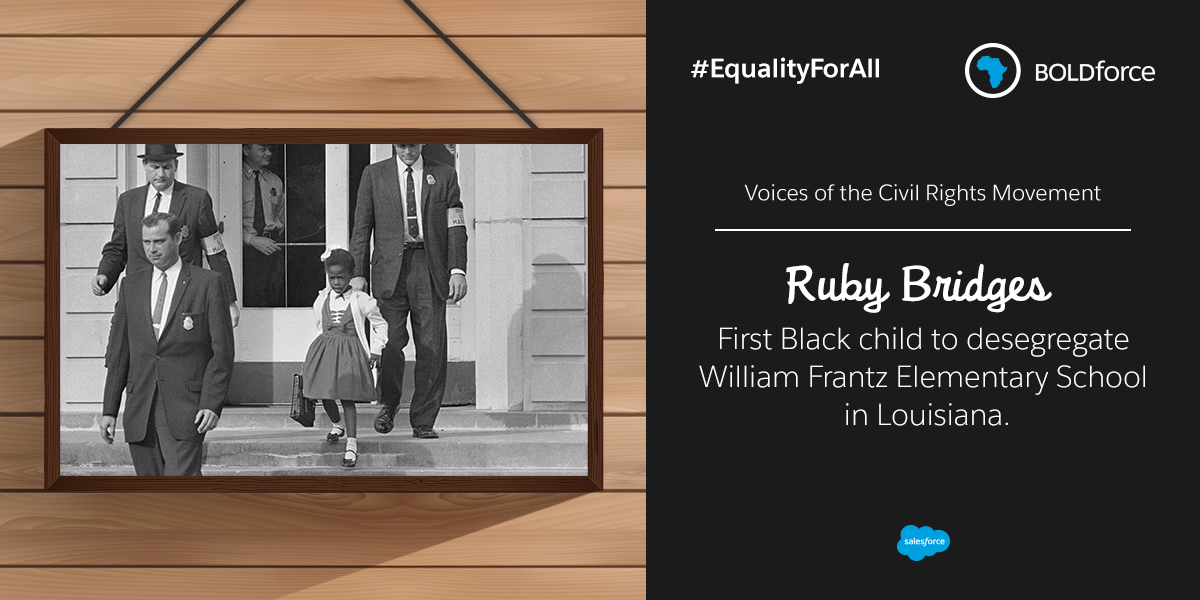 #EqualityForAll

BOLDforce

Voices of the Civil Rights Movement

Ruby Bridges

First Black child to desegregate William Frantz Elementary School in Louisiana.

salesforce